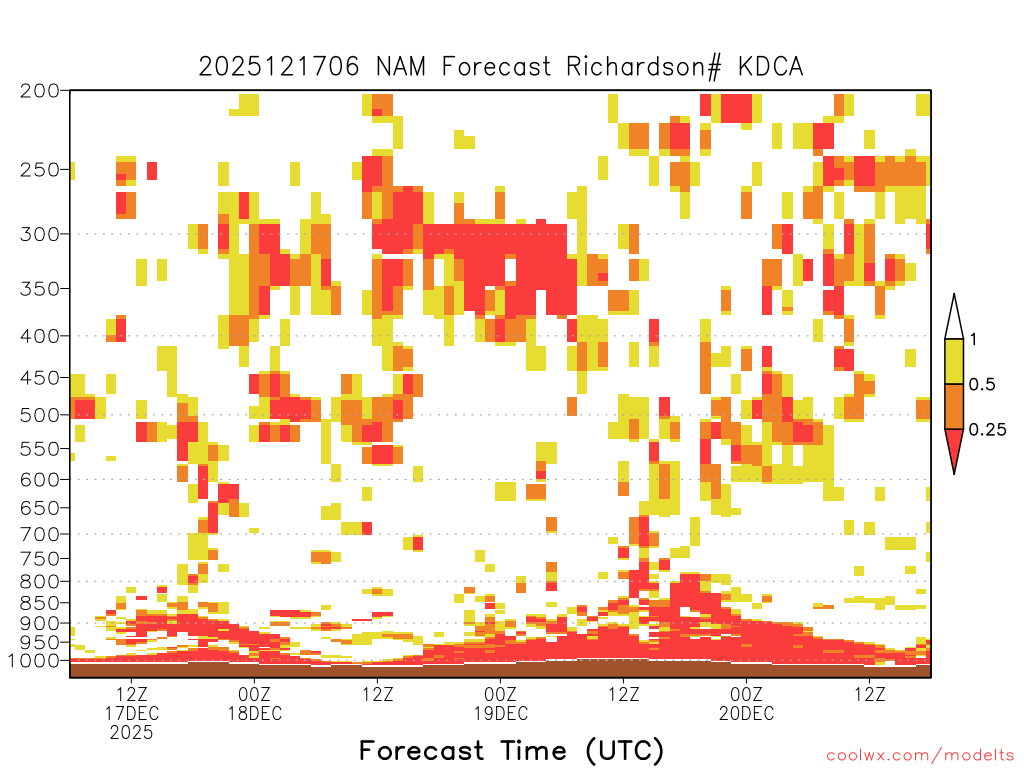 2025121706 NAM Forecast Richardson# KDCA

200
250
300
350
400
450
500
550
600
650
700
750
800
850
900
950
1000

1
0.5
0.25

12Z
17DEC
2025
00Z
18DEC
12Z
00Z
19DEC
12Z
00Z
20DEC
12Z

Forecast Time (UTC)

coolwx.com/modelts